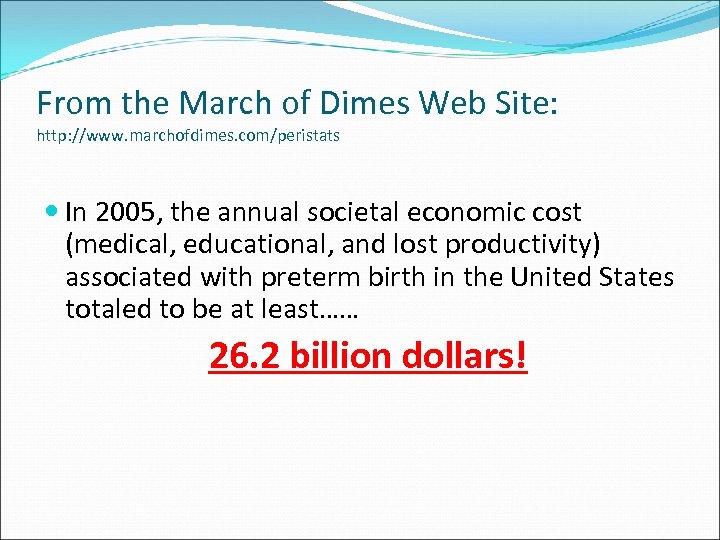 From the March of Dimes Web Site:
http://www.marchofdimes.com/peristats

In 2005, the annual societal economic cost (medical, educational, and lost productivity) associated with preterm birth in the United States totaled to be at least……

26.2 billion dollars!